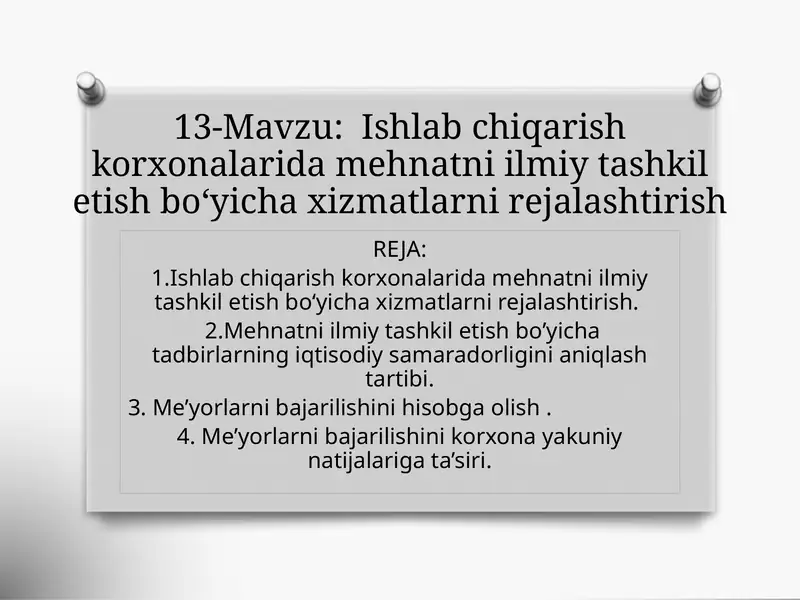 13-Mavzu: Ishlab chiqarish korxonalarida mehnatni ilmiy tashkil etish bo‘yicha xizmatlarni rejalashtirish

REJA:
1.Ishlab chiqarish korxonalarida mehnatni ilmiy tashkil etish bo‘yicha xizmatlarni rejalashtirish.
2.Mehnatni ilmiy tashkil etish bo‘yicha tadbirlarning iqtisodiy samaradorligini aniqlash tartibi.
3. Me’yorlarni bajarilishini hisobga olish .
4. Me’yorlarni bajarilishini korxona yakuniy natijalariga ta’siri.